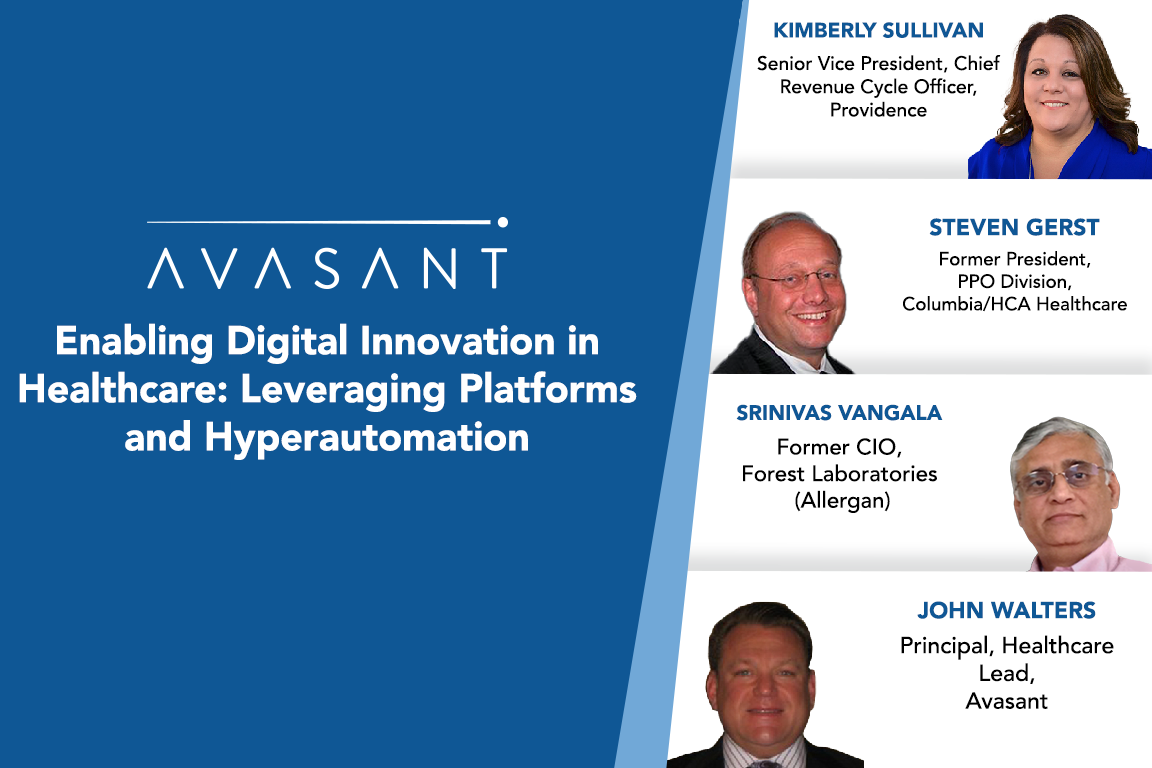 AVASANT

Enabling Digital Innovation in Healthcare: Leveraging Platforms and Hyperautomation

KIMBERLY SULLIVAN

Senior Vice President, Chief Revenue Cycle Officer, Providence

STEVEN GERST

Former President, PPO Division, Columbia/HCA Healthcare

SRINIVAS VANGALA

Former CIO, Forest Laboratories (Allergan)

JOHN WALTERS

Principal, Healthcare Lead, Avasant